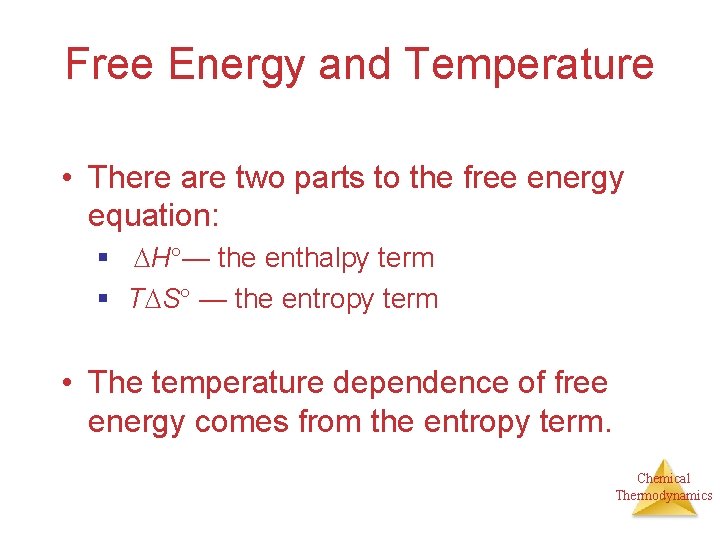 Free Energy and Temperature

• There are two parts to the free energy equation:

▪ $\Delta H^\circ$— the enthalpy term

▪ $T\Delta S^\circ$ — the entropy term

• The temperature dependence of free energy comes from the entropy term.

Chemical Thermodynamics